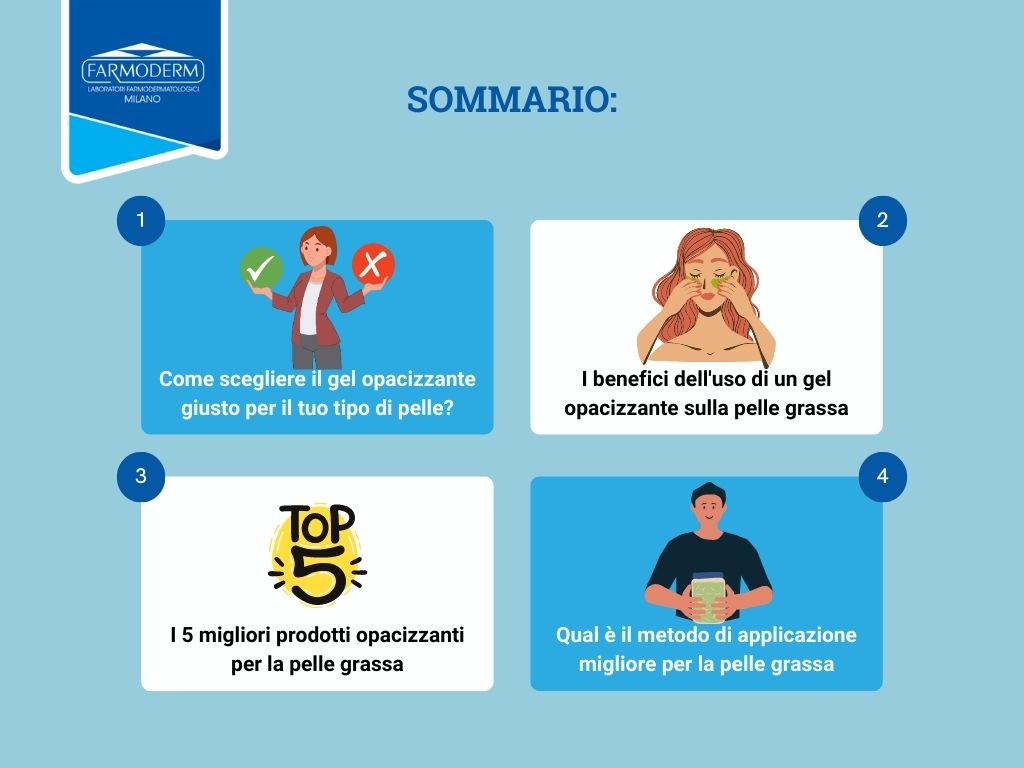 FARMODERM
LABORATORI FARMODERMATOLOGICI
MILANO

SOMMARIO:

1

Come scegliere il gel opacizzante giusto per il tuo tipo di pelle?

2

I benefici dell'uso di un gel opacizzante sulla pelle grassa

3

TOP 5

I 5 migliori prodotti opacizzanti per la pelle grassa

4

Qual è il metodo di applicazione migliore per la pelle grassa